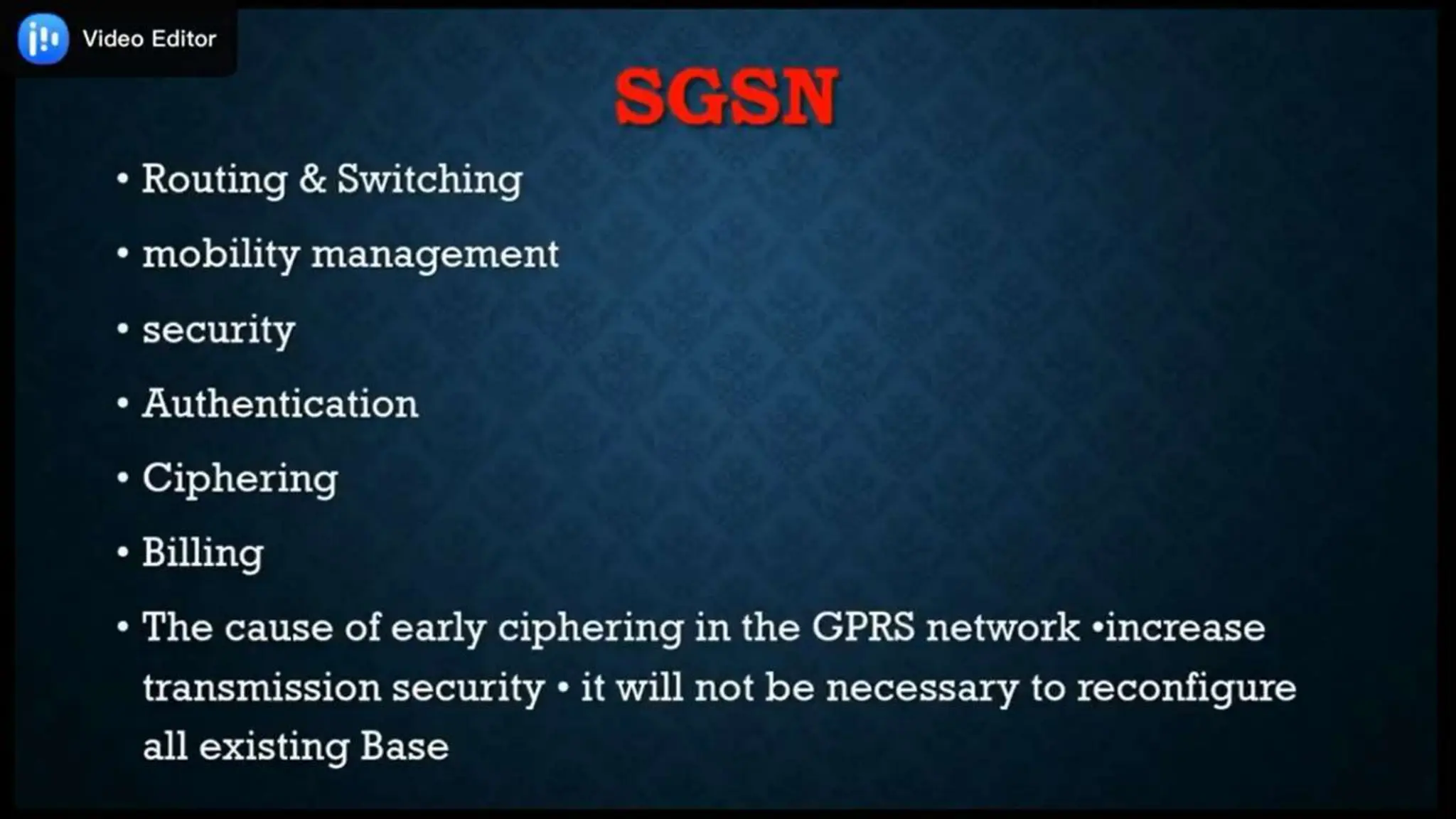 Video Editor

SGSN

• Routing & Switching
• mobility management
• security
• Authentication
• Ciphering
• Billing
• The cause of early ciphering in the GPRS network •increase transmission security • it will not be necessary to reconfigure all existing Base